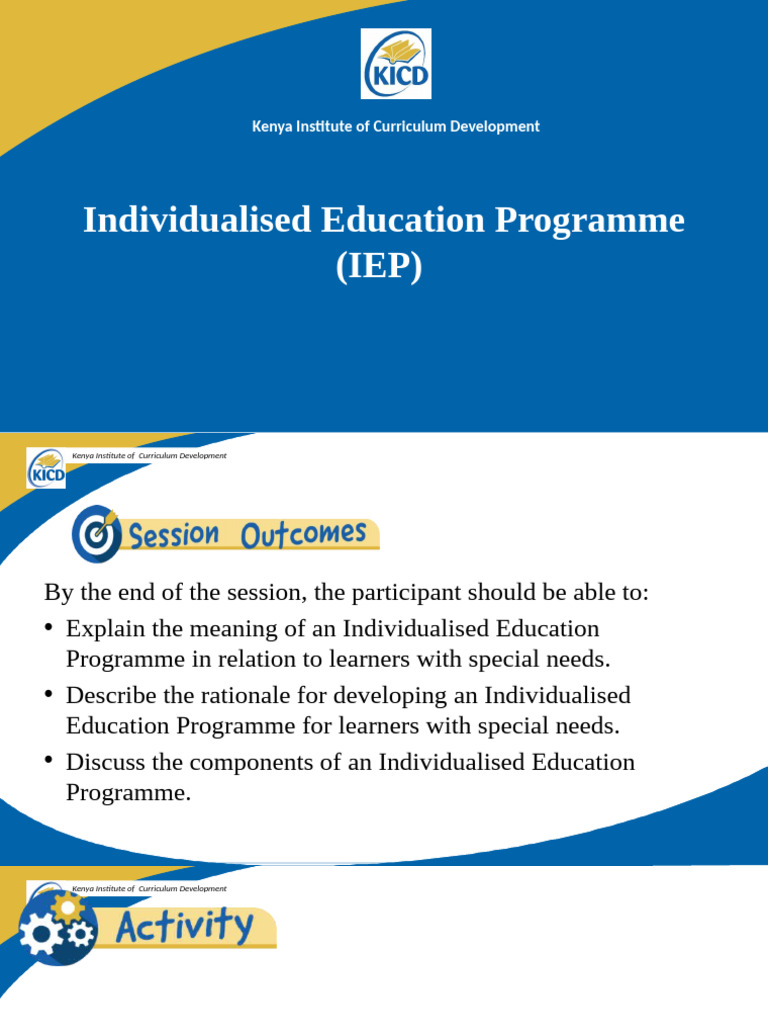 KICD

Kenya Institute of Curriculum Development

Individualised Education Programme (IEP)

KICD

Kenya Institute of Curriculum Development

Session Outcomes

By the end of the session, the participant should be able to:

• Explain the meaning of an Individualised Education Programme in relation to learners with special needs.

• Describe the rationale for developing an Individualised Education Programme for learners with special needs.

• Discuss the components of an Individualised Education Programme.

Kenya Institute of Curriculum Development

Activity